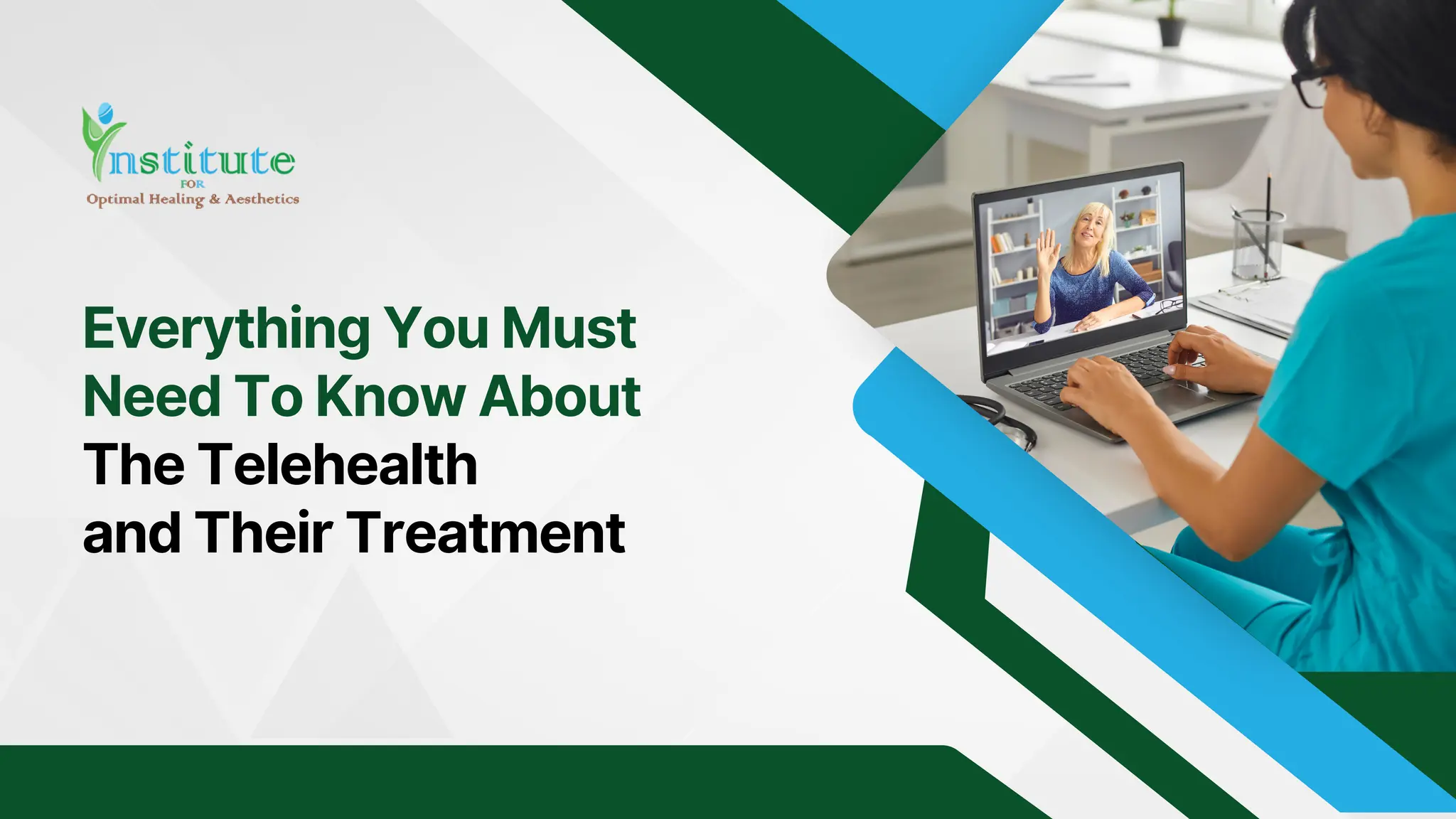 Institute
FOR
Optimal Healing & Aesthetics

Everything You Must Need To Know About The Telehealth and Their Treatment